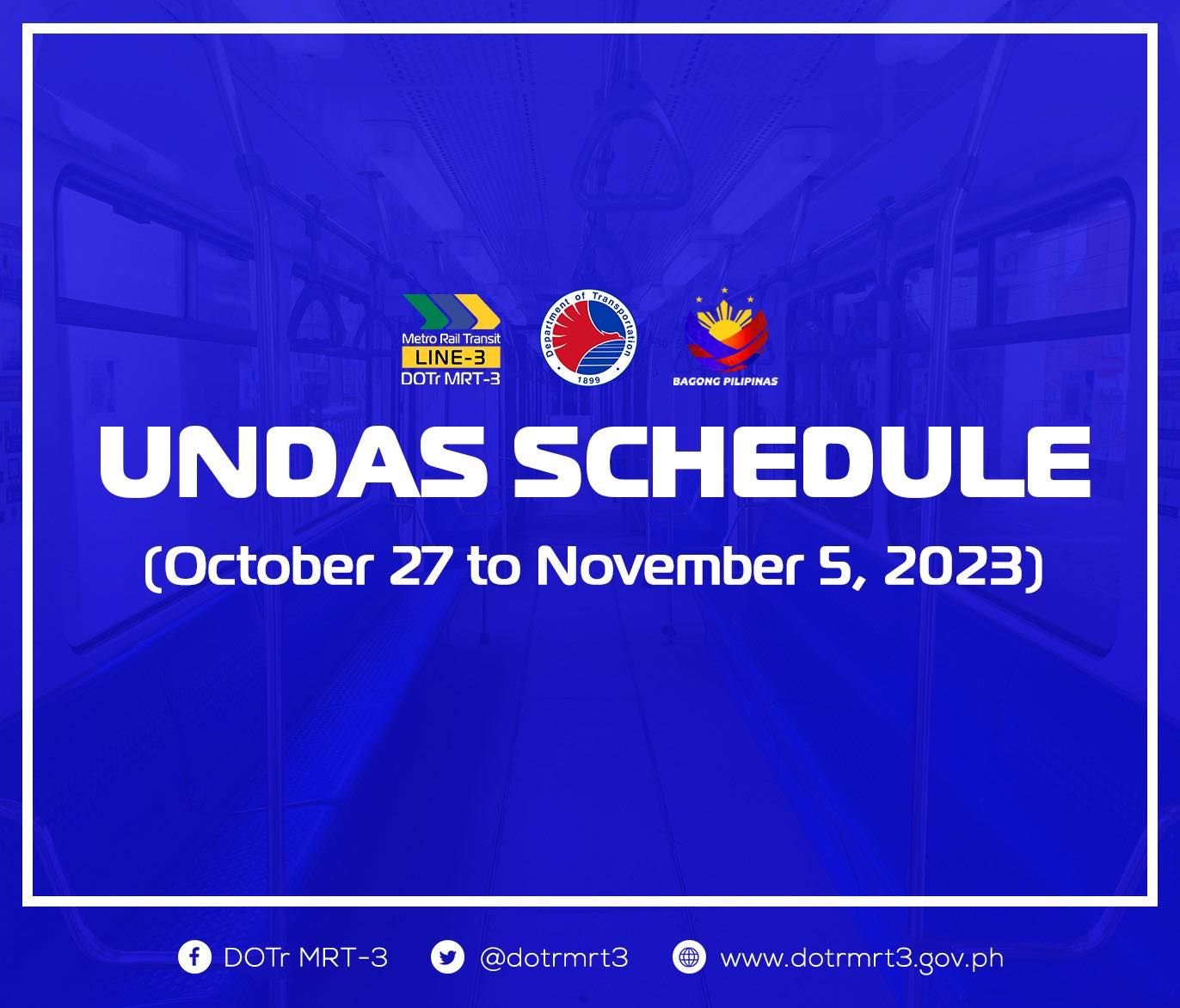 Metro Rail Transit
LINE-3
DOTr MRT-3

Department of Transportation
1899

BAGONG PILIPINAS

UNDAS SCHEDULE

(October 27 to November 5, 2023)

DOTr MRT-3 @dotrmrt3 www.dotrmrt3.gov.ph